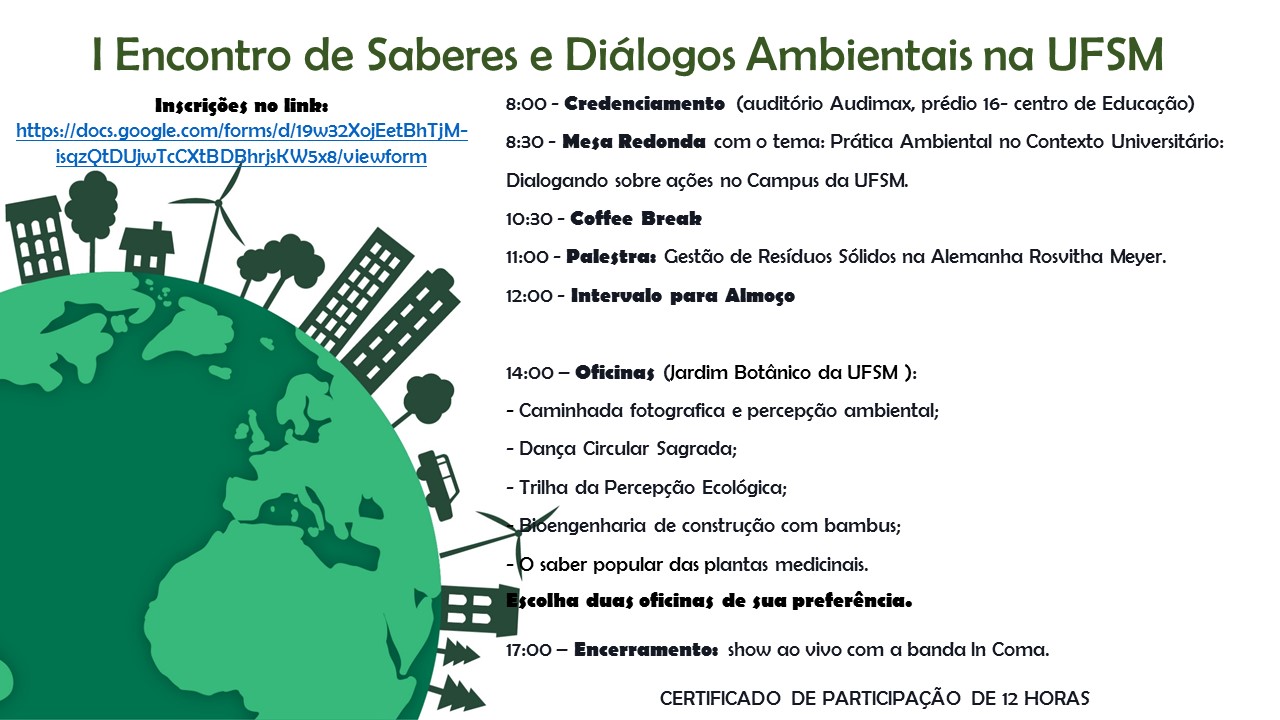 I Encontro de Saberes e Diálogos Ambientais na UFSM

Inscrições no link:
https://docs.google.com/forms/d/19w32XojEetBhTjM-isqzQtDUjwTcCXtBDBhrjsKW5x8/viewform

8:00 - Credenciamento (auditório Audimax, prédio 16- centro de Educação)

8:30 - Mesa Redonda com o tema: Prática Ambiental no Contexto Universitário: Dialogando sobre ações no Campus da UFSM.

10:30 - Coffee Break

11:00 - Palestra: Gestão de Resíduos Sólidos na Alemanha Rosvitha Meyer.

12:00 - Intervalo para Almoço

14:00 – Oficinas (Jardim Botânico da UFSM ):

- Caminhada fotografica e percepção ambiental;

- Dança Circular Sagrada;

- Trilha da Percepção Ecológica;

- Bioengenharia de construção com bambus;

- O saber popular das plantas medicinais.

Escolha duas oficinas de sua preferência.

17:00 – Encerramento: show ao vivo com a banda In Coma.

CERTIFICADO DE PARTICIPAÇÃO DE 12 HORAS